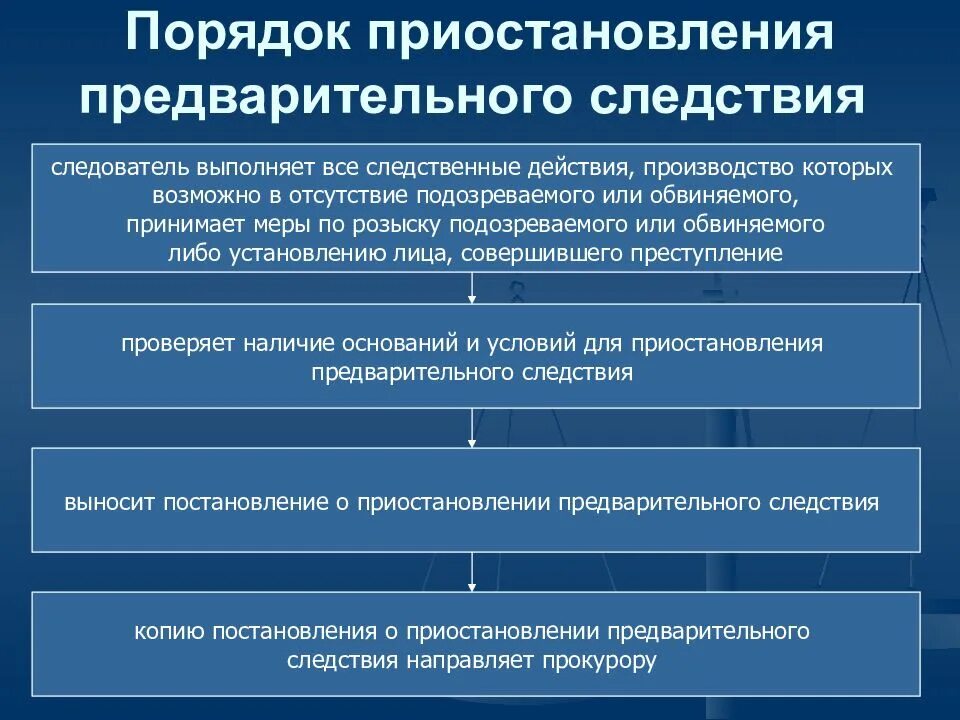 Порядок приостановления предварительного следствия

следователь выполняет все следственные действия, производство которых возможно в отсутствие подозреваемого или обвиняемого, принимает меры по розыску подозреваемого или обвиняемого либо установлению лица, совершившего преступление

проверяет наличие оснований и условий для приостановления предварительного следствия

выносит постановление о приостановлении предварительного следствия

копию постановления о приостановлении предварительного следствия направляет прокурору